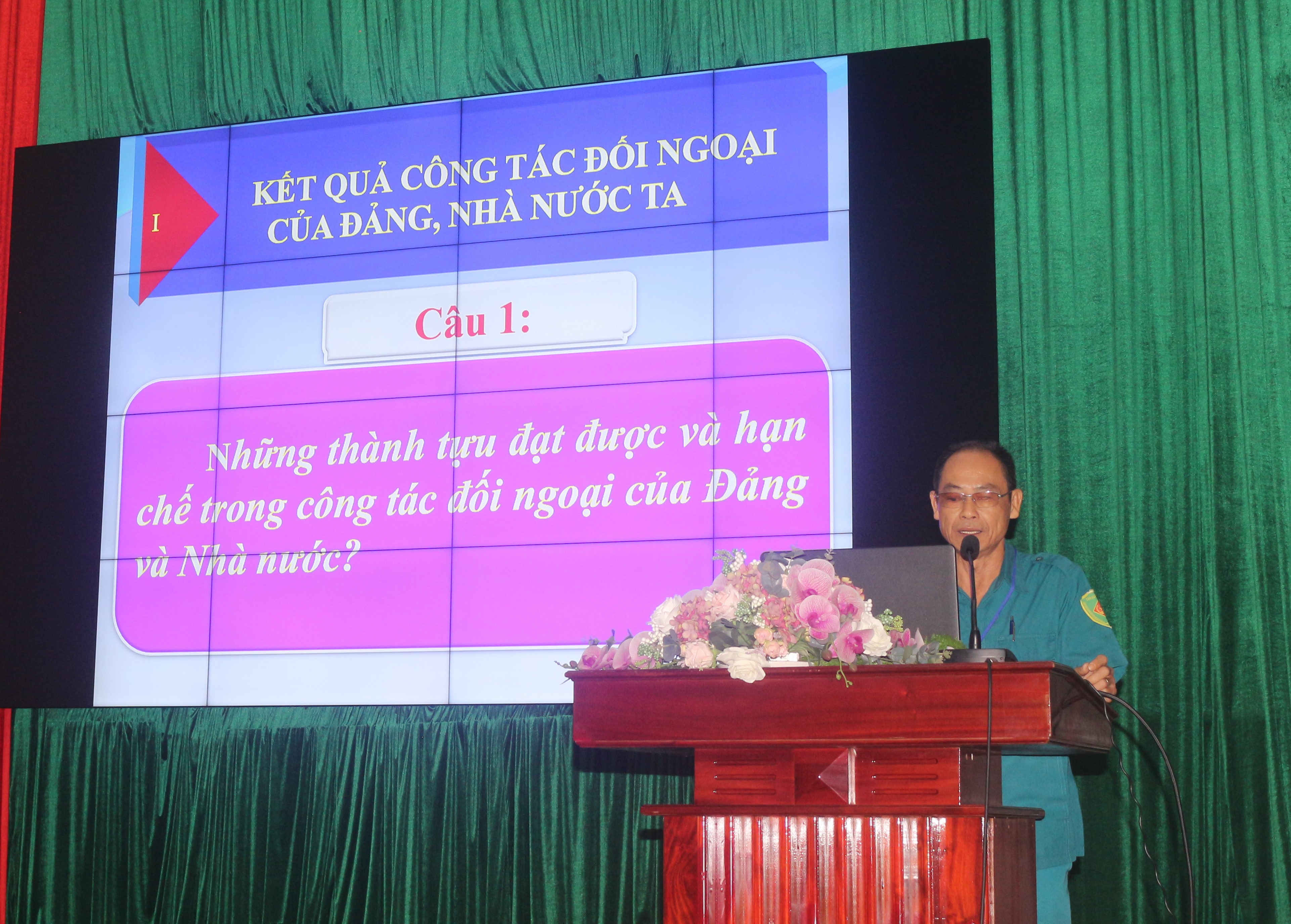 I

KẾT QUẢ CÔNG TÁC ĐỐI NGOẠI CỦA ĐẢNG, NHÀ NƯỚC TA

Câu 1:

Những thành tựu đạt được và hạn chế trong công tác đối ngoại của Đảng và Nhà nước?